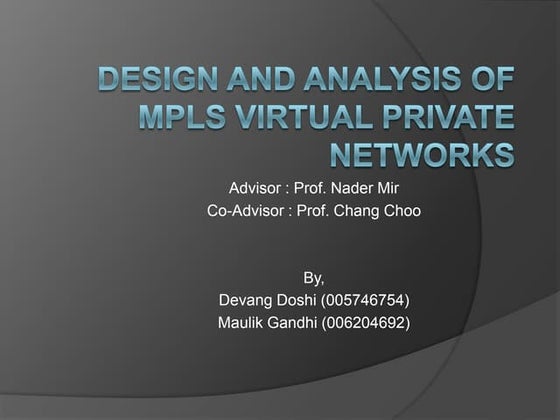 DESIGN AND ANALYSIS OF MPLS VIRTUAL PRIVATE NETWORKS

Advisor : Prof. Nader Mir
Co-Advisor : Prof. Chang Choo

By,
Devang Doshi (005746754)
Maulik Gandhi (006204692)